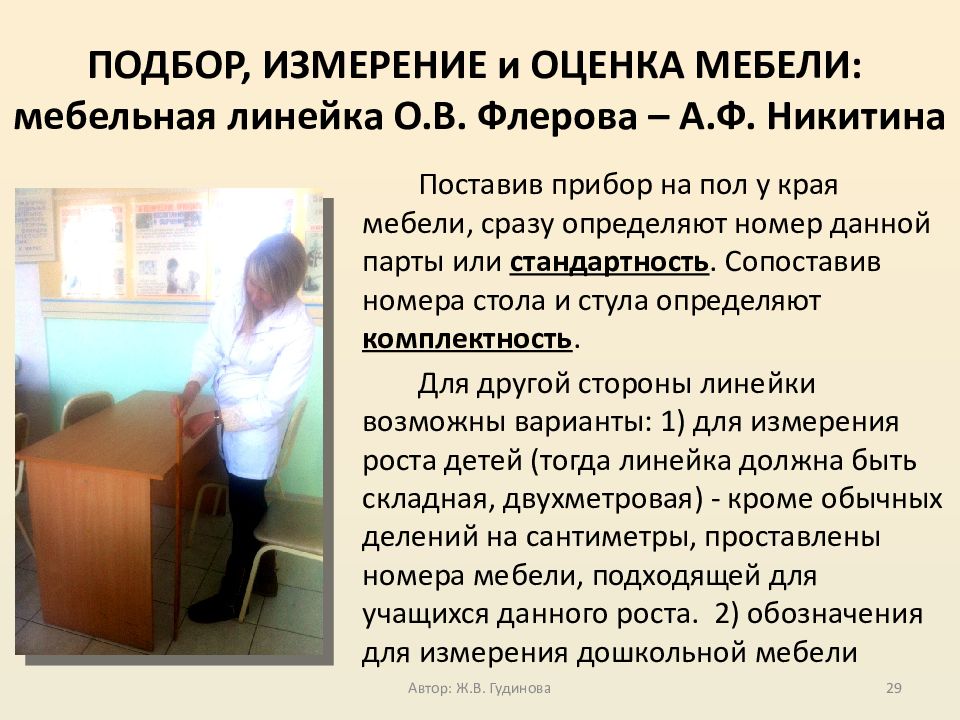 ПОДБОР, ИЗМЕРЕНИЕ и ОЦЕНКА МЕБЕЛИ: мебельная линейка О.В. Флерова – А.Ф. Никитина

Поставив прибор на пол у края мебели, сразу определяют номер данной парты или стандартность. Сопоставив номера стола и стула определяют комплектность.

Для другой стороны линейки возможны варианты: 1) для измерения роста детей (тогда линейка должна быть складная, двухметровая) - кроме обычных делений на сантиметры, проставлены номера мебели, подходящей для учащихся данного роста. 2) обозначения для измерения дошкольной мебели

Автор: Ж.В. Гудинова

29